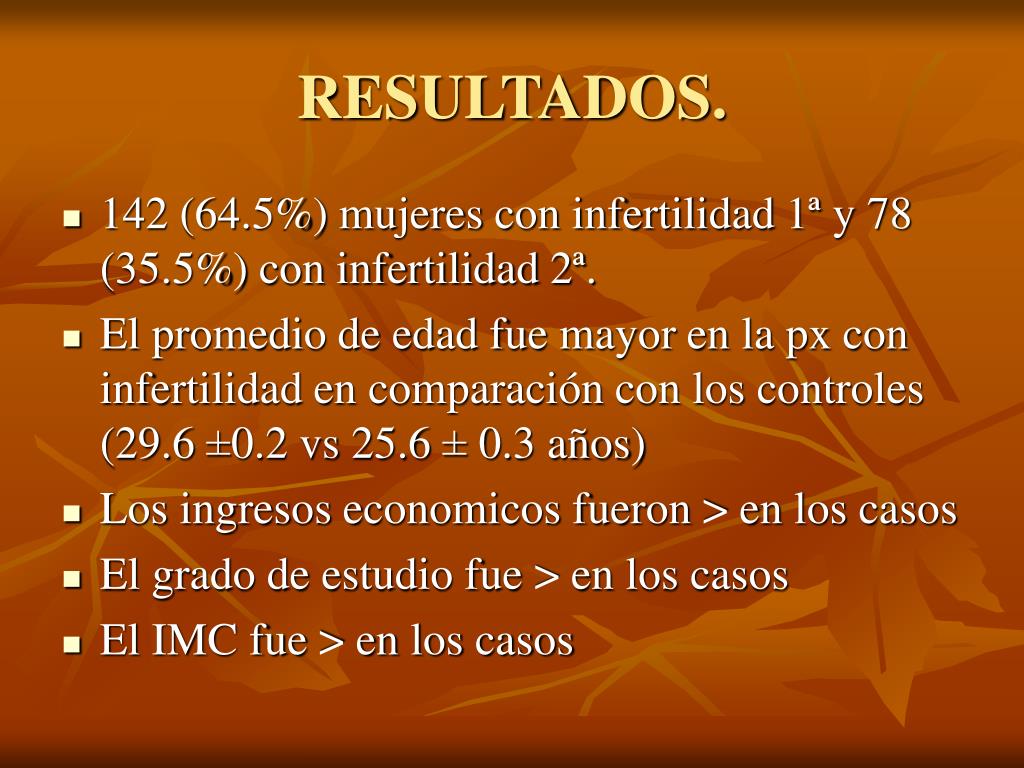 RESULTADOS.

- 142 (64.5%) mujeres con infertilidad 1ª y 78 (35.5%) con infertilidad 2ª.
- El promedio de edad fue mayor en la px con infertilidad en comparación con los controles (29.6 ±0.2 vs 25.6 ± 0.3 años)
- Los ingresos economicos fueron > en los casos
- El grado de estudio fue > en los casos
- El IMC fue > en los casos